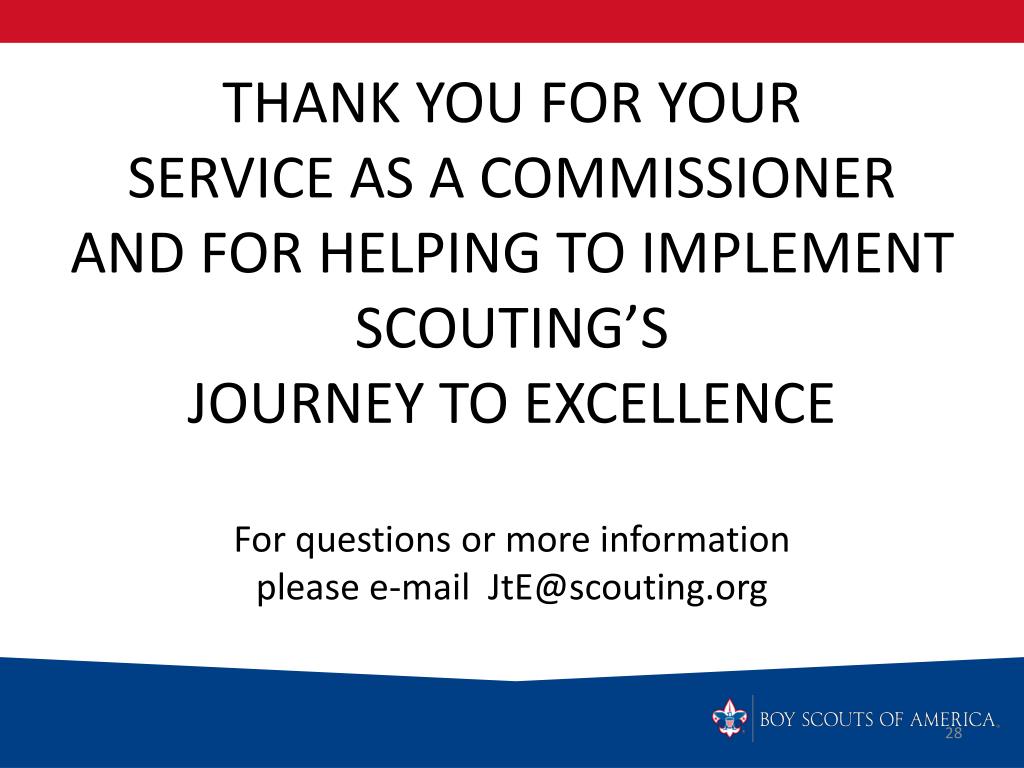 THANK YOU FOR YOUR SERVICE AS A COMMISSIONER AND FOR HELPING TO IMPLEMENT SCOUTING'S JOURNEY TO EXCELLENCE

For questions or more information please e-mail JtE@scouting.org

BOY SCOUTS OF AMERICA

28